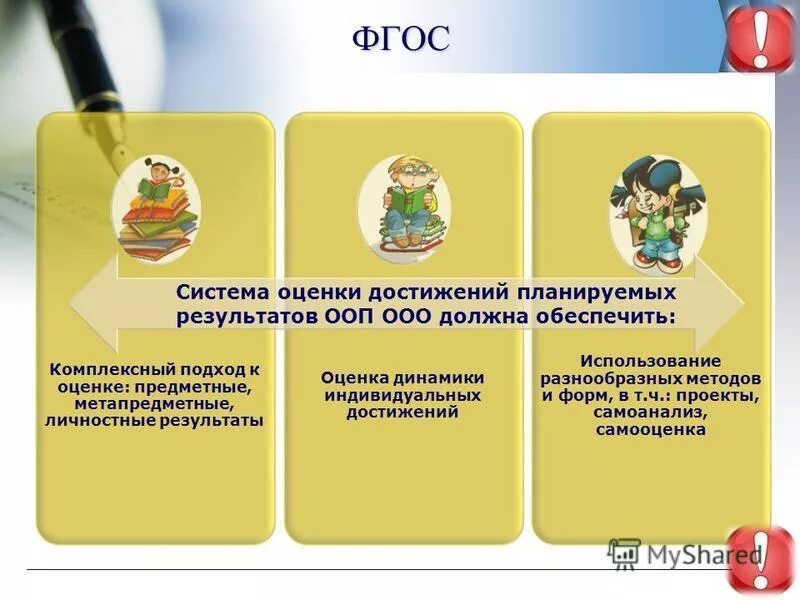 ФГОС

Система оценки достижений планируемых результатов ООП ООО должна обеспечить:

Комплексный подход к оценке: предметные, метапредметные, личностные результаты

Оценка динамики индивидуальных достижений

Использование разнообразных методов и форм, в т.ч.: проекты, самоанализ, самооценка

MyShared